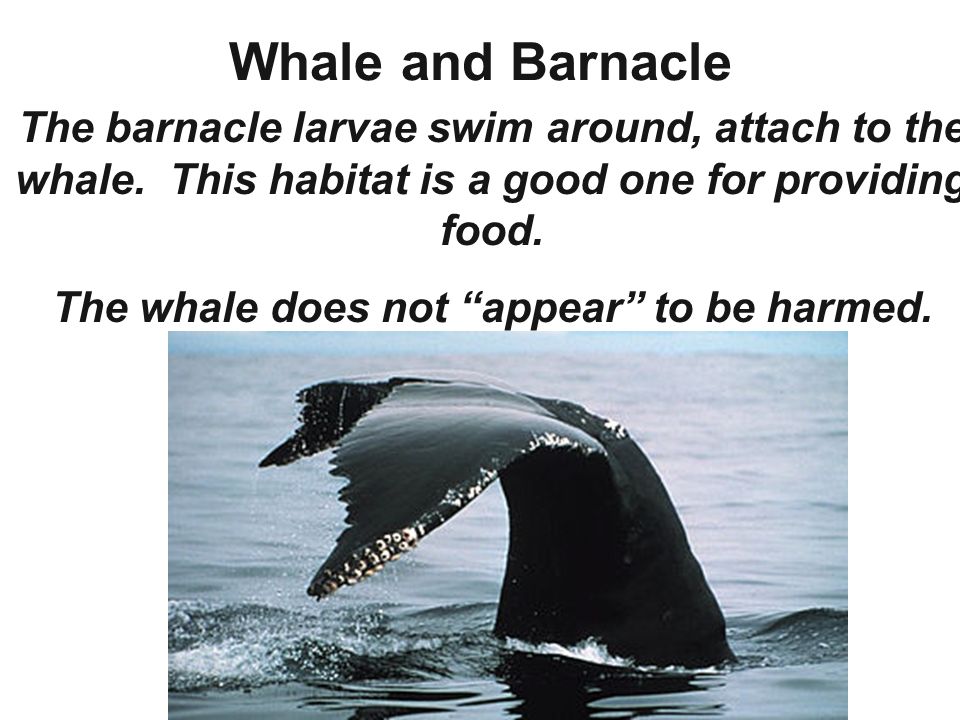 Whale and Barnacle

The barnacle larvae swim around, attach to the whale. This habitat is a good one for providing food.

The whale does not “appear” to be harmed.